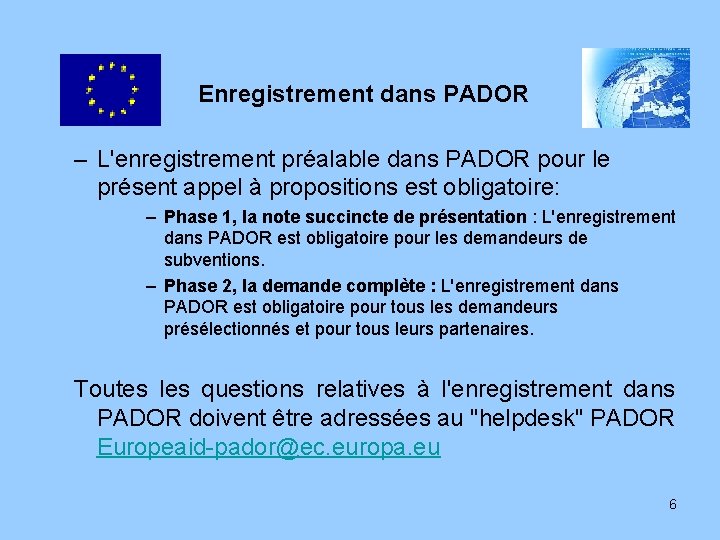 Enregistrement dans PADOR

– L'enregistrement préalable dans PADOR pour le présent appel à propositions est obligatoire:

– Phase 1, la note succincte de présentation : L'enregistrement dans PADOR est obligatoire pour les demandeurs de subventions.

– Phase 2, la demande complète : L'enregistrement dans PADOR est obligatoire pour tous les demandeurs présélectionnés et pour tous leurs partenaires.

Toutes les questions relatives à l'enregistrement dans PADOR doivent être adressées au "helpdesk" PADOR Europeaid-pador@ec.europa.eu

6